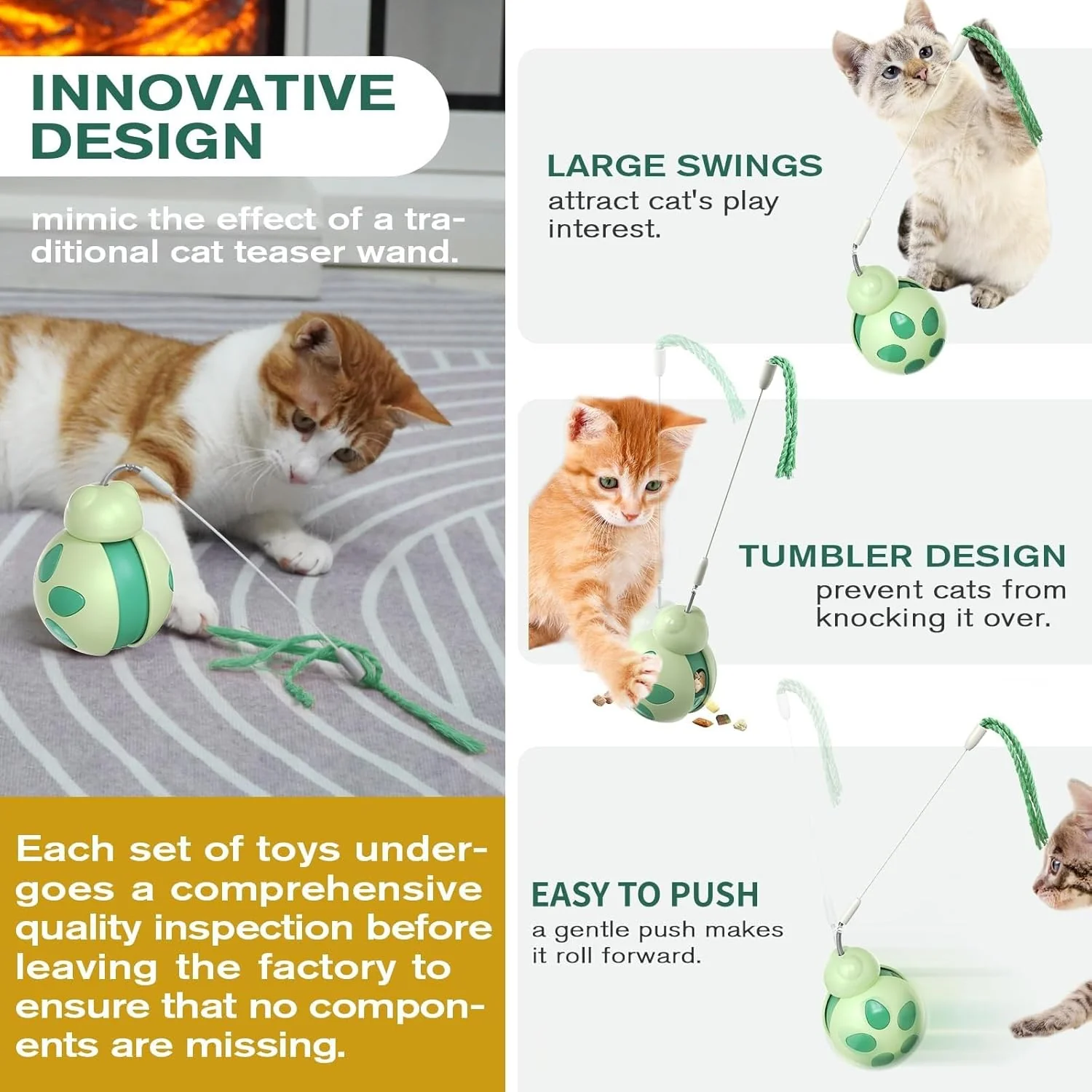 INNOVATIVE DESIGN

mimic the effect of a traditional cat teaser wand.

Each set of toys undergoes a comprehensive quality inspection before leaving the factory to ensure that no components are missing.

LARGE SWINGS
attract cat's play interest.

TUMBLER DESIGN
prevent cats from knocking it over.

EASY TO PUSH
a gentle push makes it roll forward.